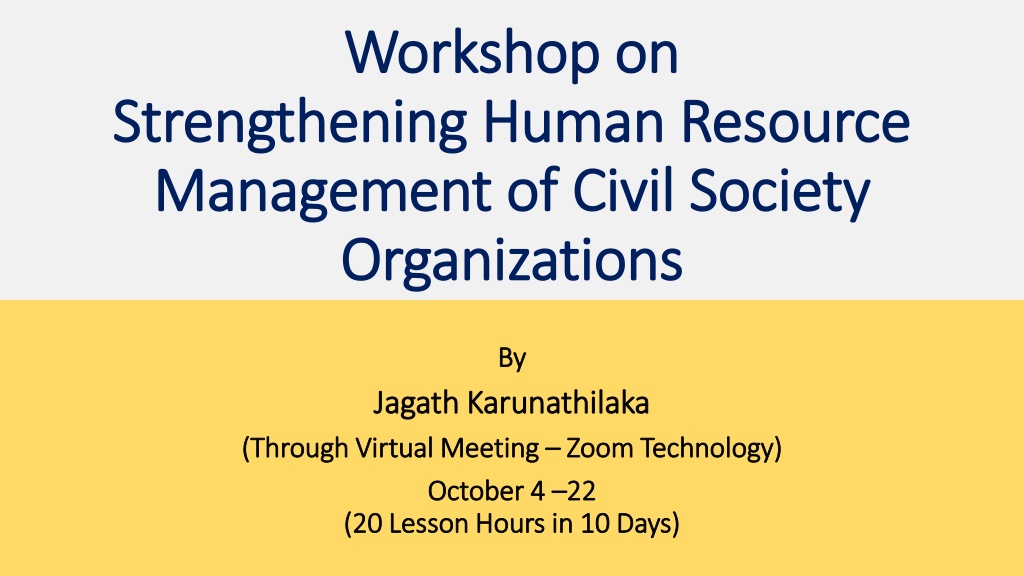 Workshop on
Strengthening Human Resource Management of Civil Society Organizations

By

Jagath Karunathilaka

(Through Virtual Meeting – Zoom Technology)

October 4 –22
(20 Lesson Hours in 10 Days)